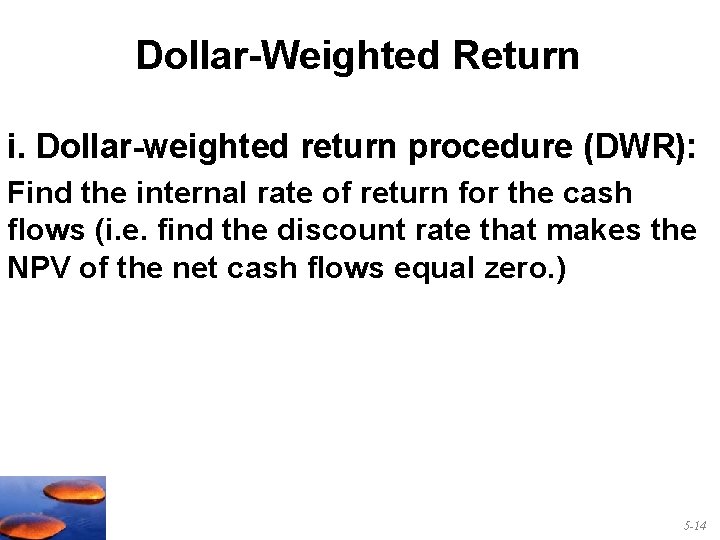 Dollar-Weighted Return

i. Dollar-weighted return procedure (DWR):

Find the internal rate of return for the cash flows (i.e. find the discount rate that makes the NPV of the net cash flows equal zero.)

5-14